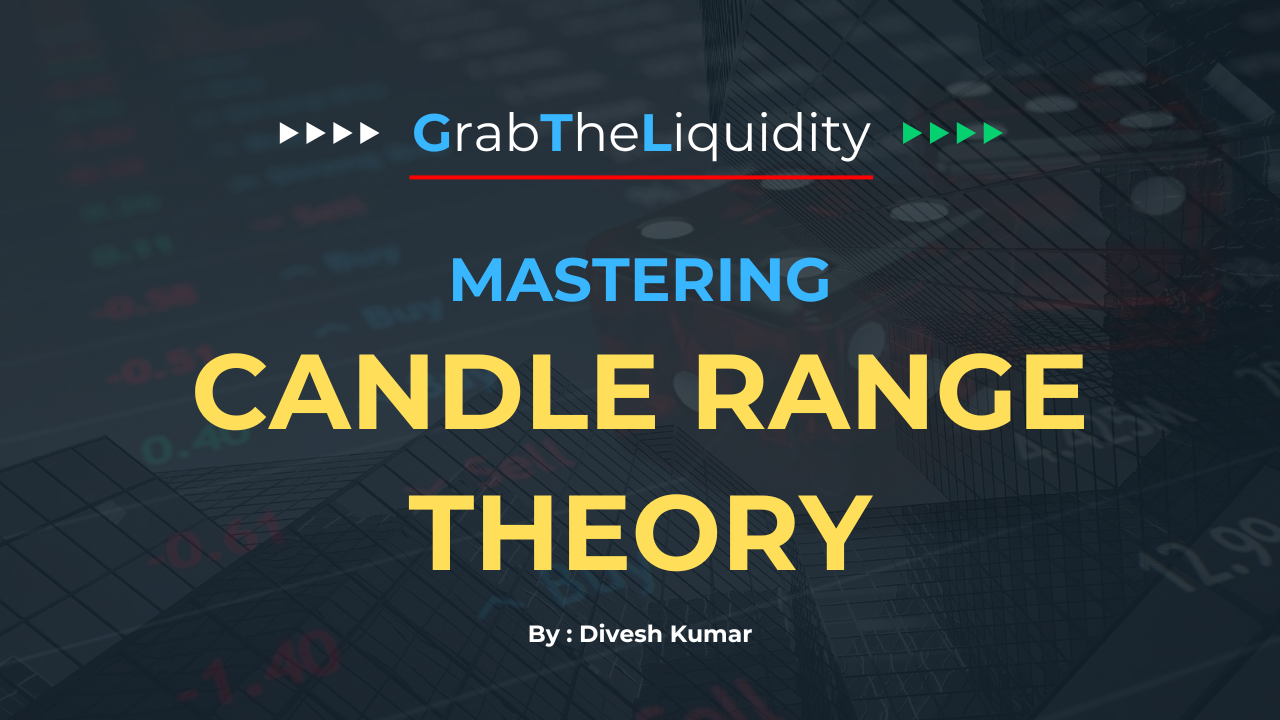 GrabTheLiquidity

MASTERING

CANDLE RANGE THEORY

By : Divesh Kumar